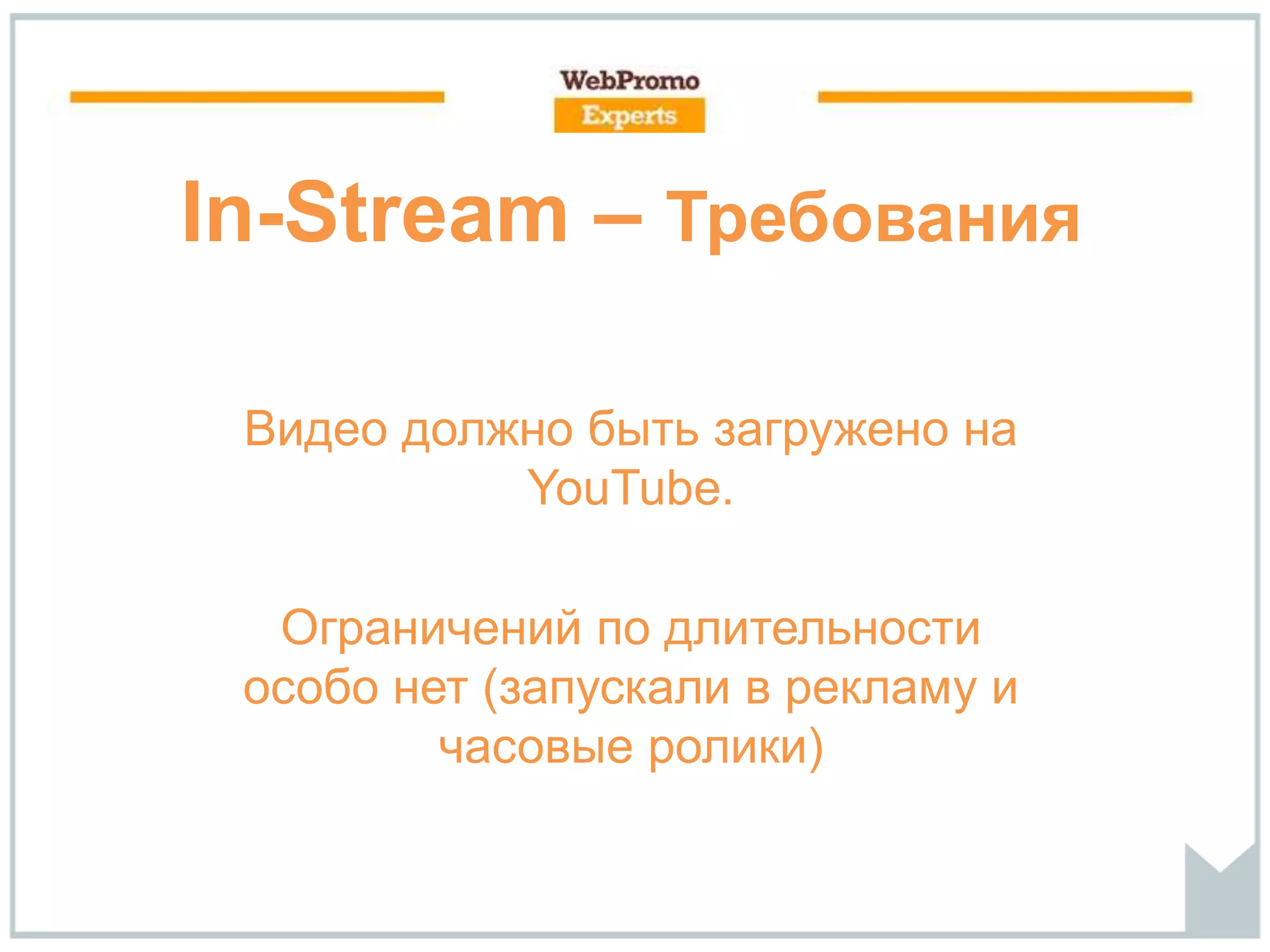 WebPromo
Experts

In-Stream – Требования

Видео должно быть загружено на YouTube.

Ограничений по длительности особо нет (запускали в рекламу и часовые ролики)